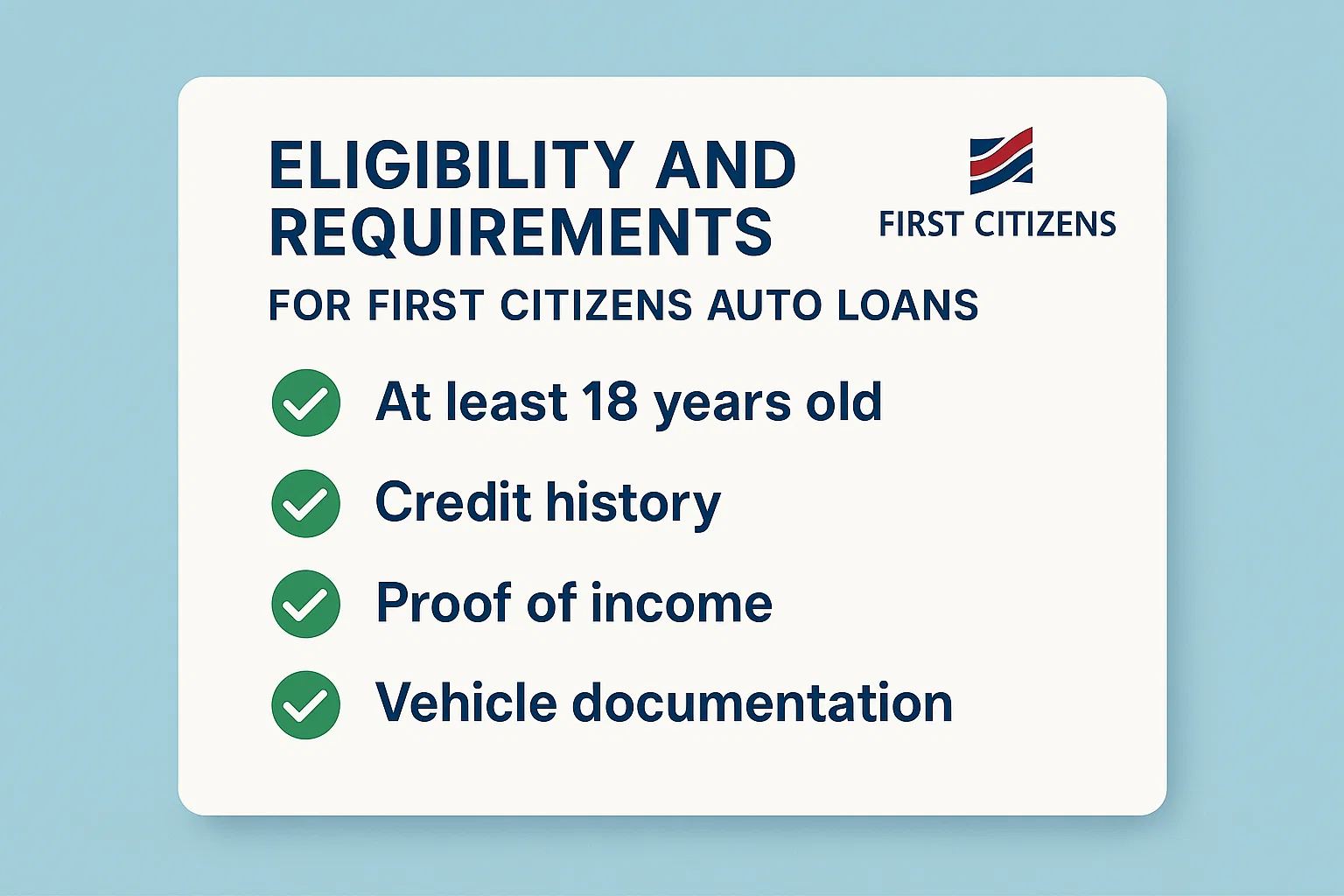 ELIGIBILITY AND REQUIREMENTS

FIRST CITIZENS

FOR FIRST CITIZENS AUTO LOANS

At least 18 years old

Credit history

Proof of income

Vehicle documentation